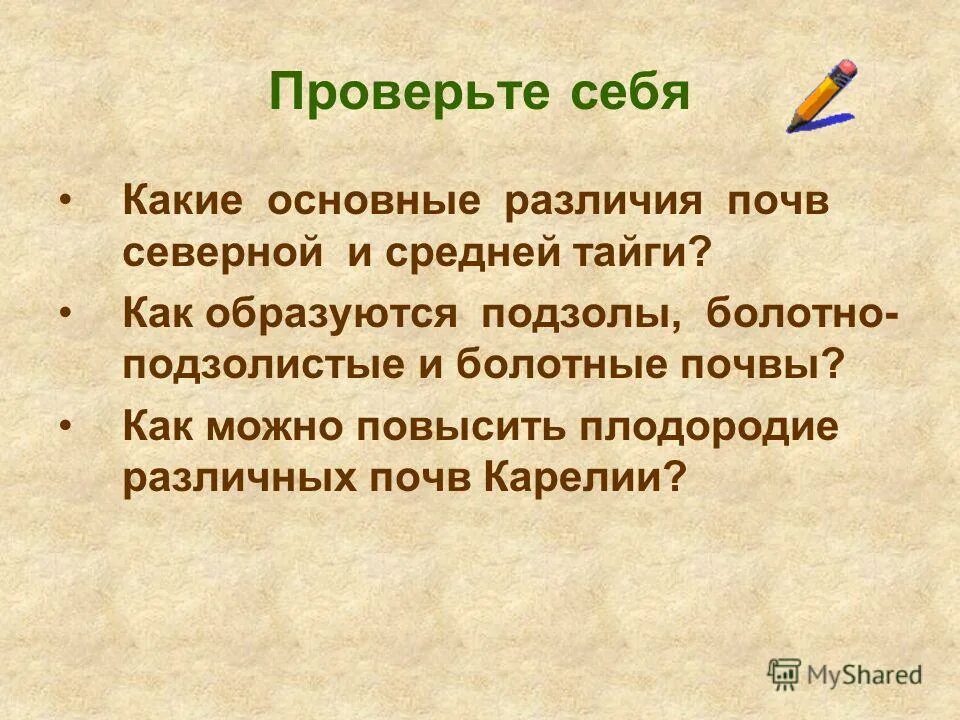 Проверьте себя

• Какие основные различия почв северной и средней тайги?

• Как образуются подзолы, болотно-подзолистые и болотные почвы?

• Как можно повысить плодородие различных почв Карелии?

MyShared